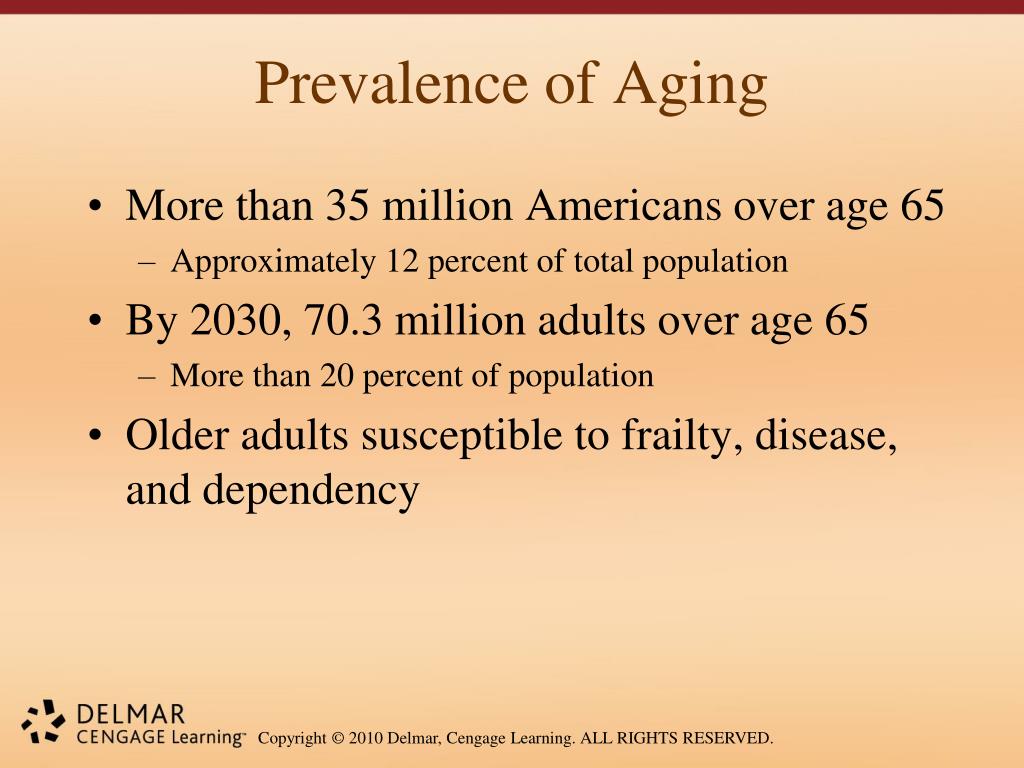 Prevalence of Aging

• More than 35 million Americans over age 65
– Approximately 12 percent of total population
• By 2030, 70.3 million adults over age 65
– More than 20 percent of population
• Older adults susceptible to frailty, disease, and dependency

DELMAR
CENGAGE Learning™ Copyright © 2010 Delmar, Cengage Learning. ALL RIGHTS RESERVED.